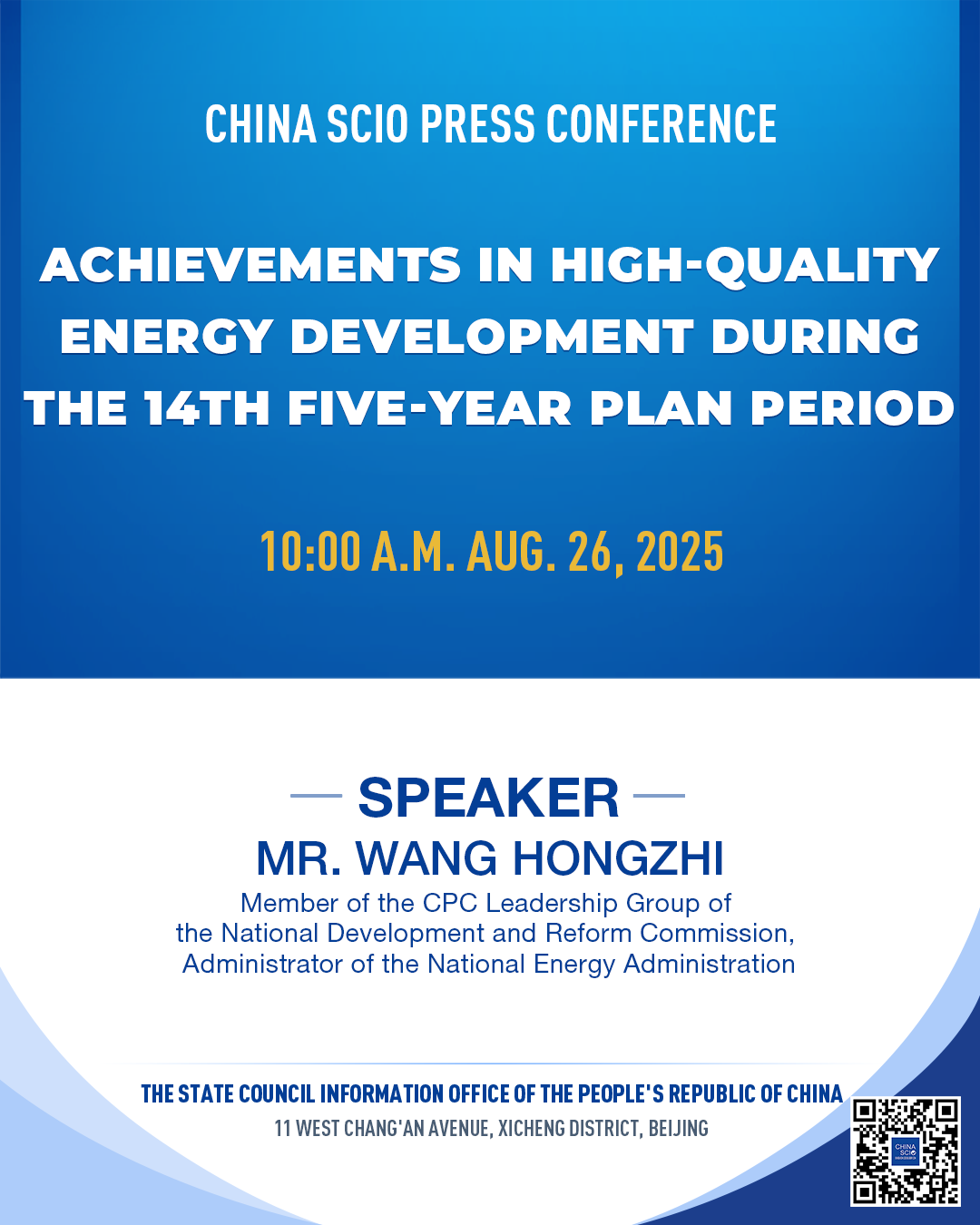 CHINA SCIO PRESS CONFERENCE

ACHIEVEMENTS IN HIGH-QUALITY ENERGY DEVELOPMENT DURING THE 14TH FIVE-YEAR PLAN PERIOD

10:00 A.M. AUG. 26, 2025

SPEAKER

MR. WANG HONGZHI

Member of the CPC Leadership Group of the National Development and Reform Commission, Administrator of the National Energy Administration

THE STATE COUNCIL INFORMATION OFFICE OF THE PEOPLE'S REPUBLIC OF CHINA

11 WEST CHANG'AN AVENUE, XICHENG DISTRICT, BEIJING

CHINA SCIO